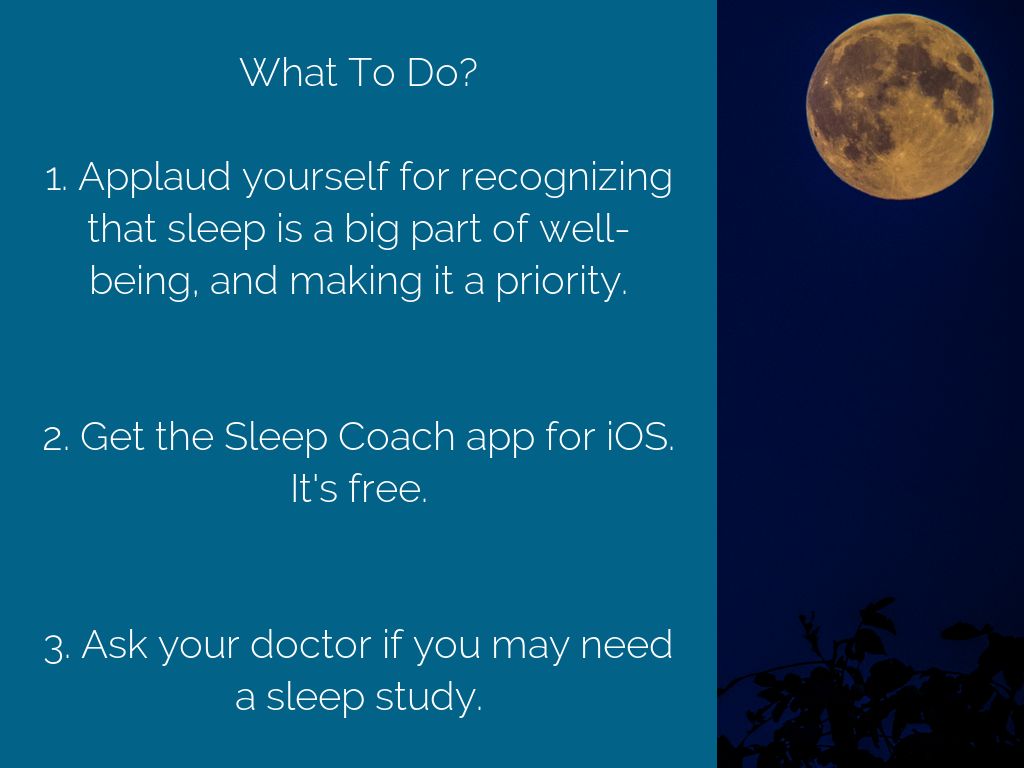 What To Do?

1. Applaud yourself for recognizing that sleep is a big part of well-being, and making it a priority.

2. Get the Sleep Coach app for iOS. It's free.

3. Ask your doctor if you may need a sleep study.